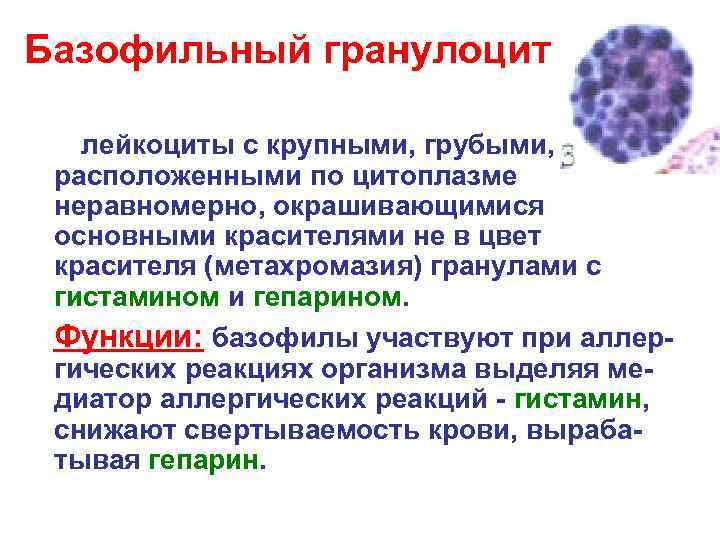 Базофильный гранулоцит

лейкоциты с крупными, грубыми, расположенными по цитоплазме неравномерно, окрашивающимися основными красителями не в цвет красителя (метахромазия) гранулами с гистамином и гепарином.

Функции: базофилы участвуют при аллергических реакциях организма выделяя медиатор аллергических реакций - гистамин, снижают свертываемость крови, вырабатывая гепарин.